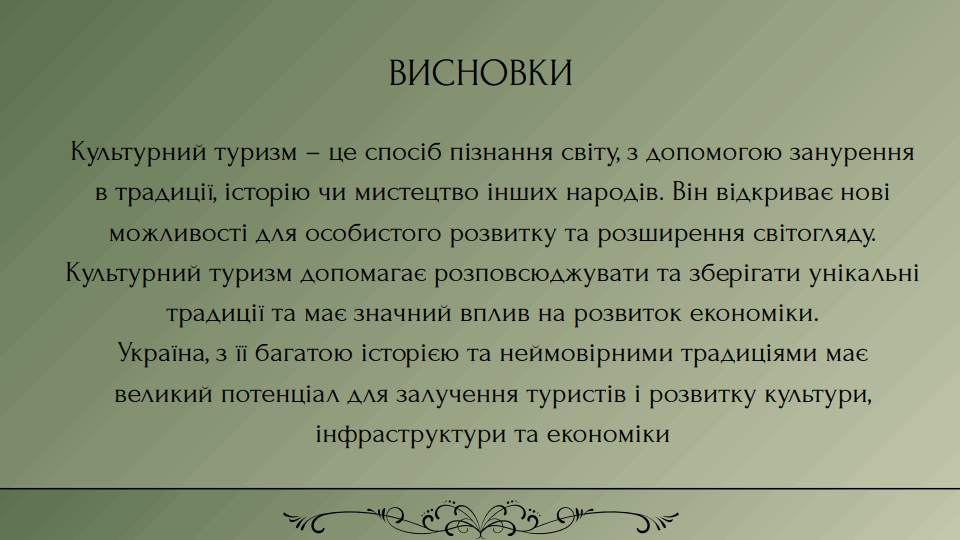 ВИСНОВКИ

Культурний туризм – це спосіб пізнання світу, з допомогою занурення в традиції, історію чи мистецтво інших народів. Він відкриває нові можливості для особистого розвитку та розширення світогляду. Культурний туризм допомагає розповсюджувати та зберігати унікальні традиції та має значний вплив на розвиток економіки.
Україна, з її багатою історією та неймовірними традиціями має великий потенціал для залучення туристів і розвитку культури, інфраструктури та економіки